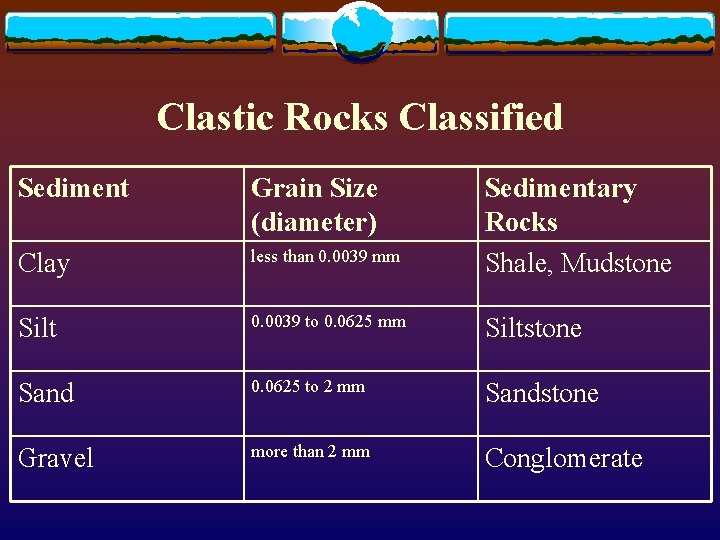 Clastic Rocks Classified

| Sediment | Grain Size (diameter) | Sedimentary Rocks |
|---|---|---|
| Clay | less than 0.0039 mm | Shale, Mudstone |
| Silt | 0.0039 to 0.0625 mm | Siltstone |
| Sand | 0.0625 to 2 mm | Sandstone |
| Gravel | more than 2 mm | Conglomerate |